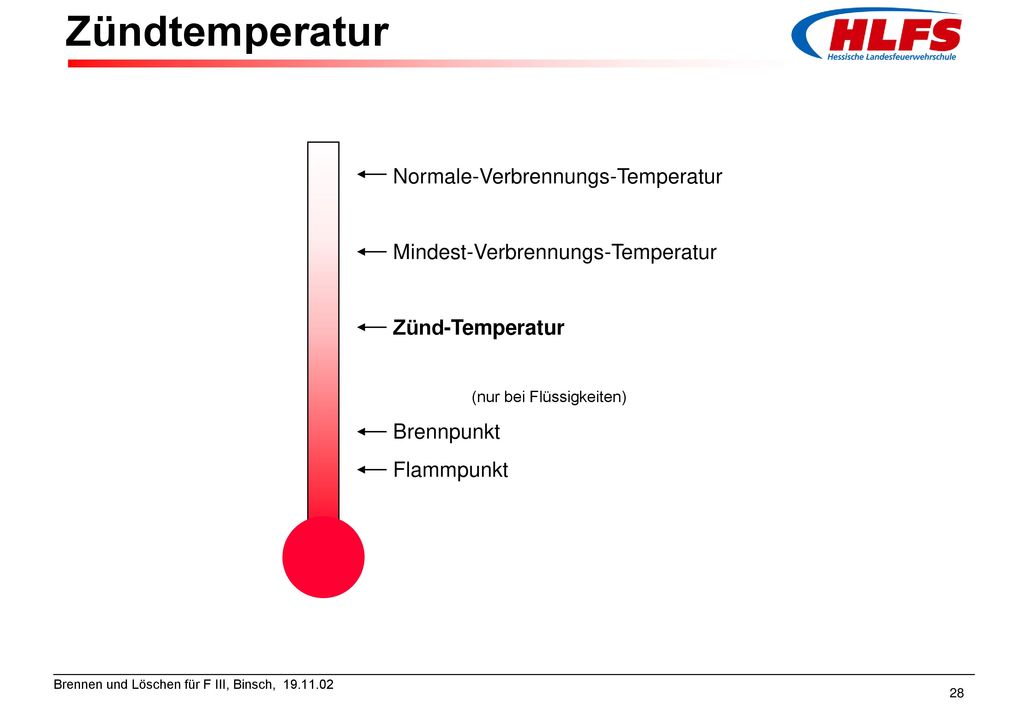 Zündtemperatur

HLFS
Hessische Landesfeuerwehrschule

Normale-Verbrennungs-Temperatur

Mindest-Verbrennungs-Temperatur

Zünd-Temperatur

(nur bei Flüssigkeiten)

Brennpunkt

Flammpunkt

Brennen und Löschen für F III, Binsch, 19.11.02

28